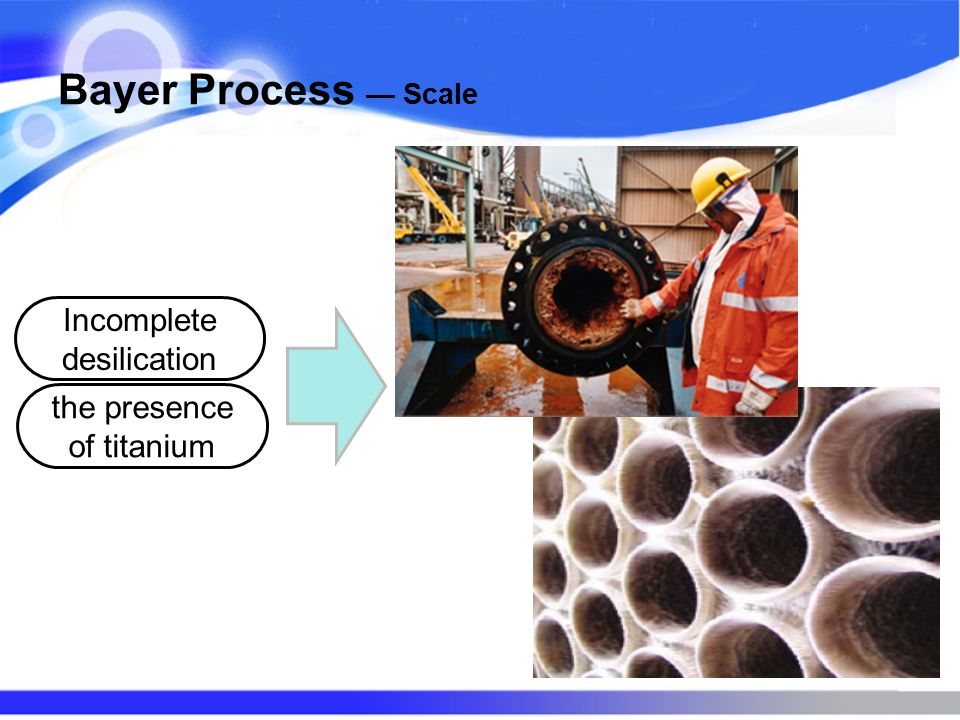 Bayer Process — Scale

Incomplete desilication

the presence of titanium